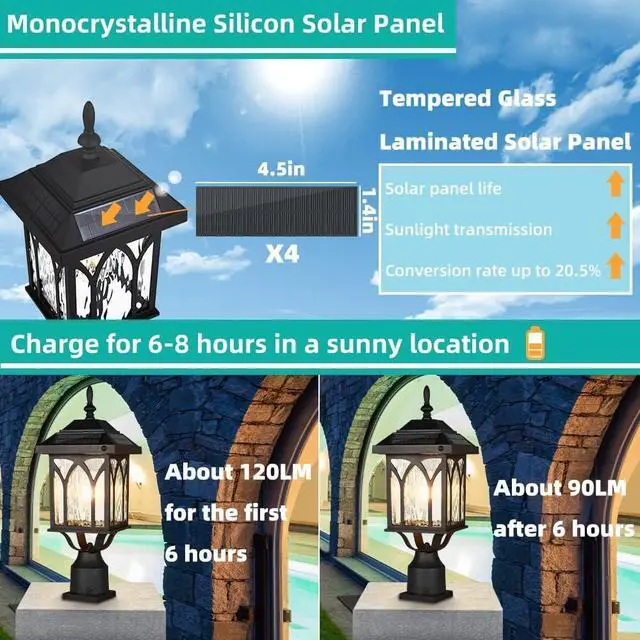 Monocrystalline Silicon Solar Panel

Tempered Glass

Laminated Solar Panel

4.5in

1.4in

X4

Solar panel life

Sunlight transmission

Conversion rate up to 20.5%

Charge for 6-8 hours in a sunny location

About 120LM for the first 6 hours

About 90LM after 6 hours